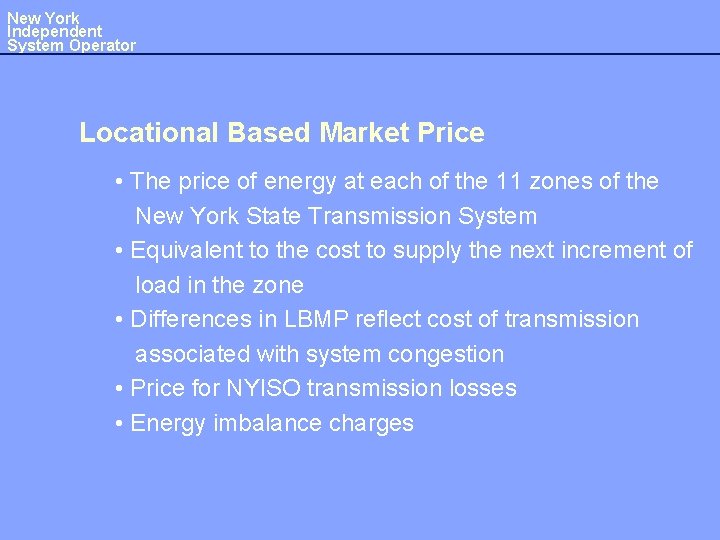 New York
Independent
System Operator

Locational Based Market Price

• The price of energy at each of the 11 zones of the New York State Transmission System
• Equivalent to the cost to supply the next increment of load in the zone
• Differences in LBMP reflect cost of transmission associated with system congestion
• Price for NYISO transmission losses
• Energy imbalance charges